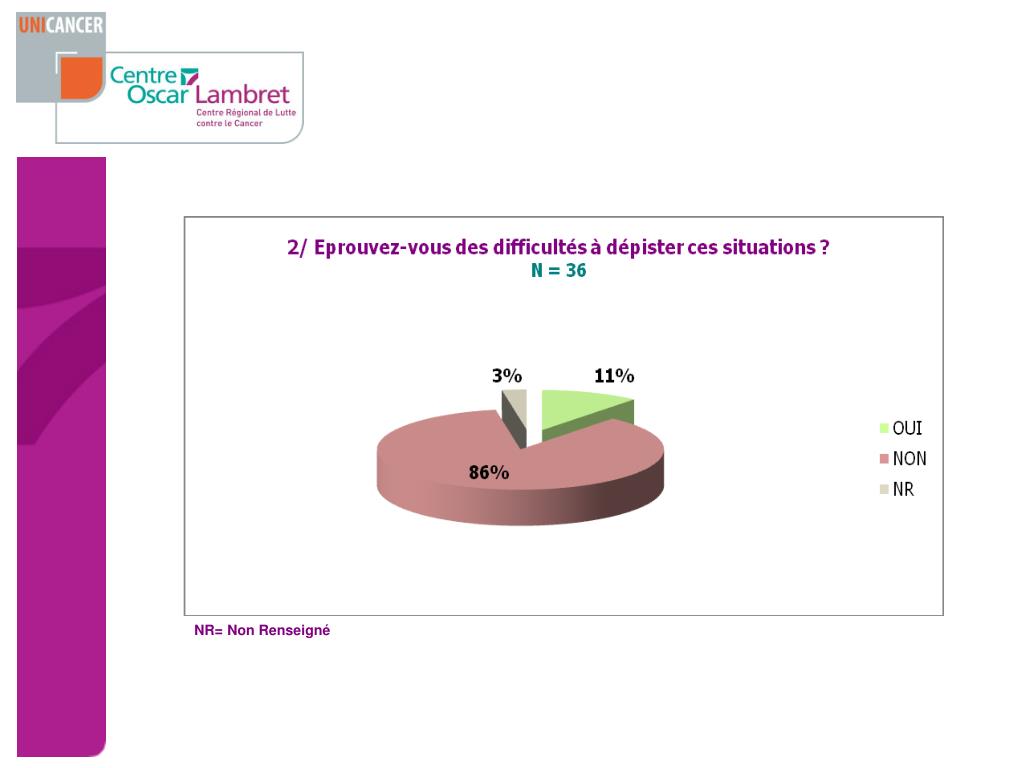 UNICANCER

Centre Oscar Lambret
Centre Régional de Lutte contre le Cancer

2/ Eprouvez-vous des difficultés à dépister ces situations ?
N = 36

3%
11%
86%

OUI
NON
NR

NR= Non Renseigné